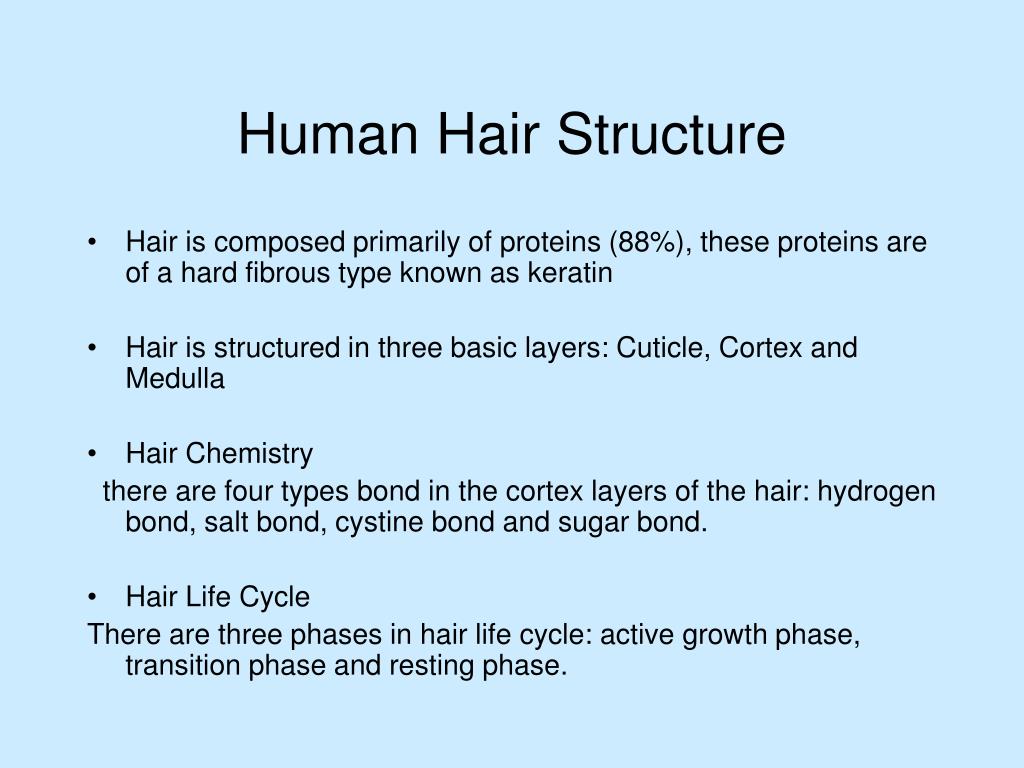 Human Hair Structure

• Hair is composed primarily of proteins (88%), these proteins are of a hard fibrous type known as keratin

• Hair is structured in three basic layers: Cuticle, Cortex and Medulla

• Hair Chemistry
there are four types bond in the cortex layers of the hair: hydrogen bond, salt bond, cystine bond and sugar bond.

• Hair Life Cycle
There are three phases in hair life cycle: active growth phase, transition phase and resting phase.